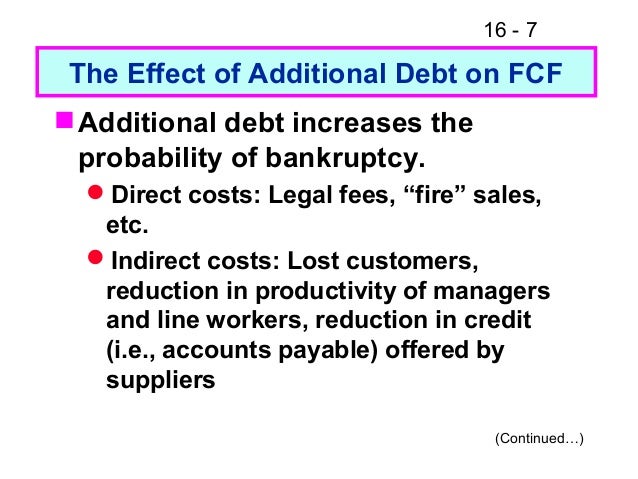 16 - 7

The Effect of Additional Debt on FCF

Additional debt increases the probability of bankruptcy.

Direct costs: Legal fees, “fire” sales, etc.

Indirect costs: Lost customers, reduction in productivity of managers and line workers, reduction in credit (i.e., accounts payable) offered by suppliers

(Continued…)